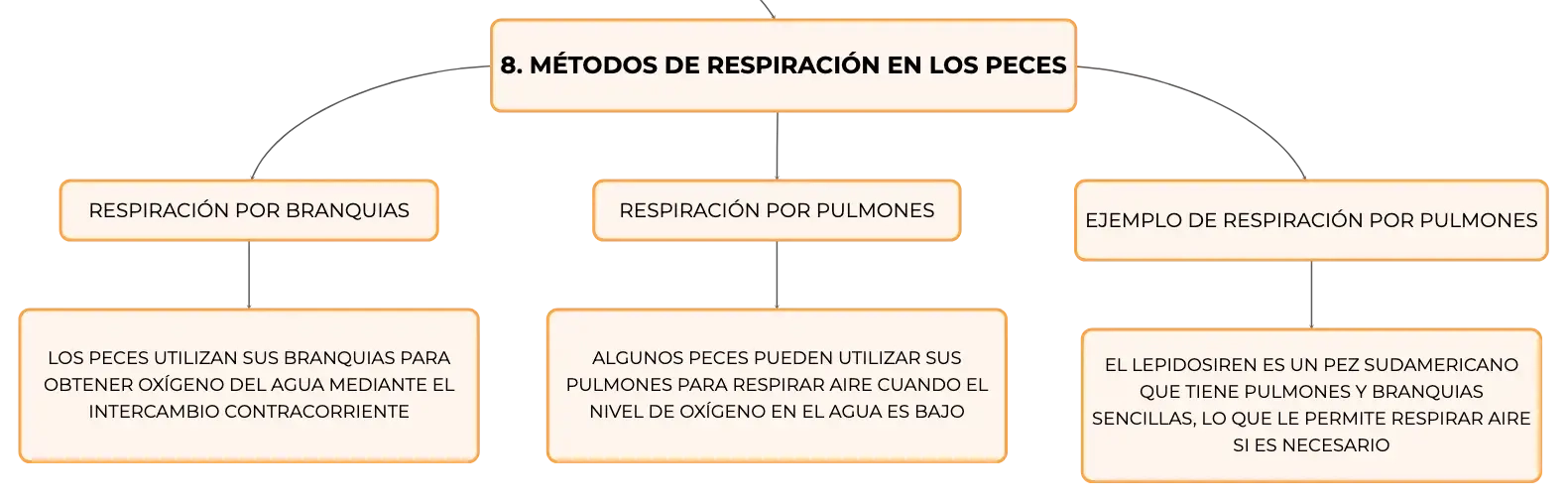 8. MÉTODOS DE RESPIRACIÓN EN LOS PECES

RESPIRACIÓN POR BRANQUIAS

LOS PECES UTILIZAN SUS BRANQUIAS PARA OBTENER OXÍGENO DEL AGUA MEDIANTE EL INTERCAMBIO CONTRACORRIENTE

RESPIRACIÓN POR PULMONES

ALGUNOS PECES PUEDEN UTILIZAR SUS PULMONES PARA RESPIRAR AIRE CUANDO EL NIVEL DE OXÍGENO EN EL AGUA ES BAJO

EJEMPLO DE RESPIRACIÓN POR PULMONES

EL LEPIDOSIREN ES UN PEZ SUDAMERICANO QUE TIENE PULMONES Y BRANQUIAS SENCILLAS, LO QUE LE PERMITE RESPIRAR AIRE SI ES NECESARIO